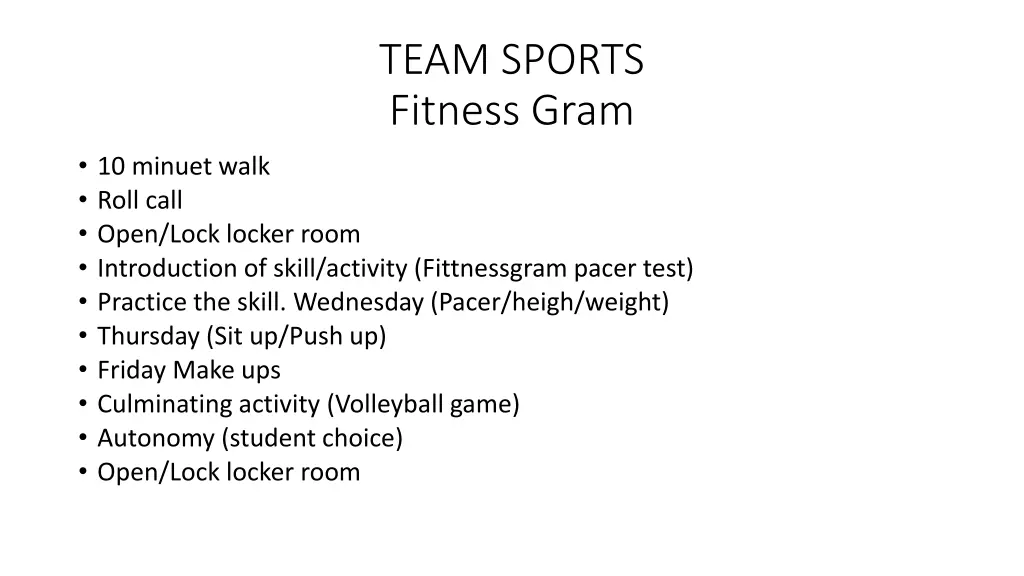 TEAM SPORTS
Fitness Gram

• 10 minuet walk
• Roll call
• Open/Lock locker room
• Introduction of skill/activity (Fittnessgram pacer test)
• Practice the skill. Wednesday (Pacer/heigh/weight)
• Thursday (Sit up/Push up)
• Friday Make ups
• Culminating activity (Volleyball game)
• Autonomy (student choice)
• Open/Lock locker room